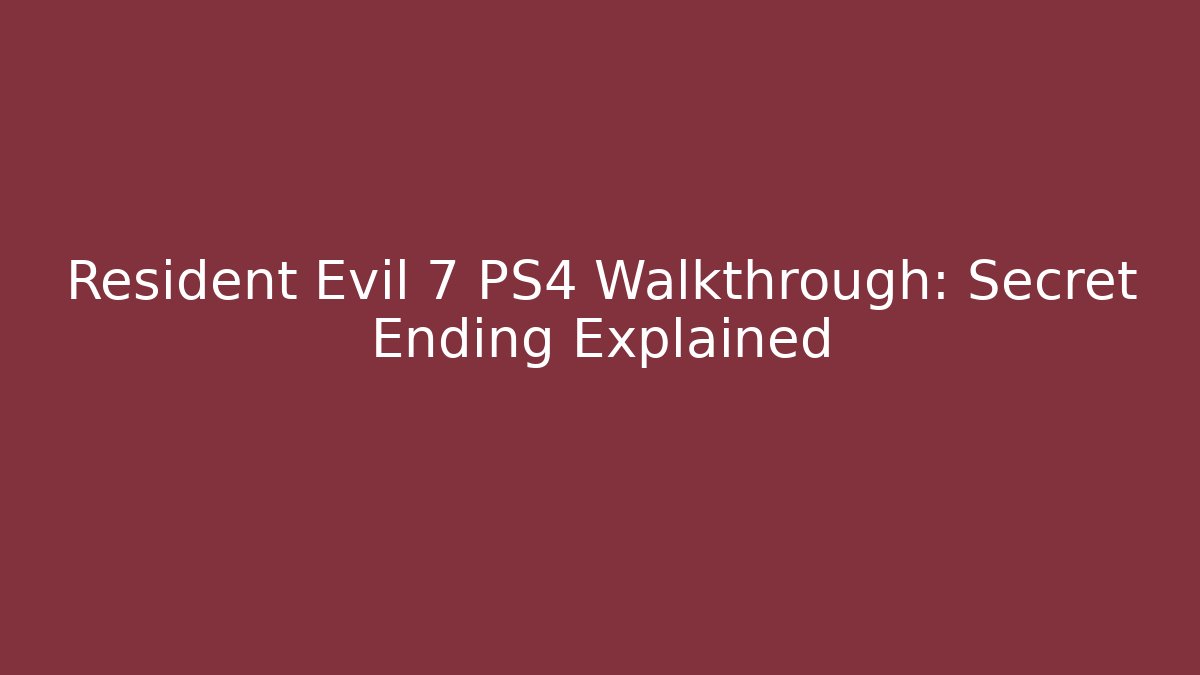 Resident Evil 7 PS4 Walkthrough: Secret Ending Explained